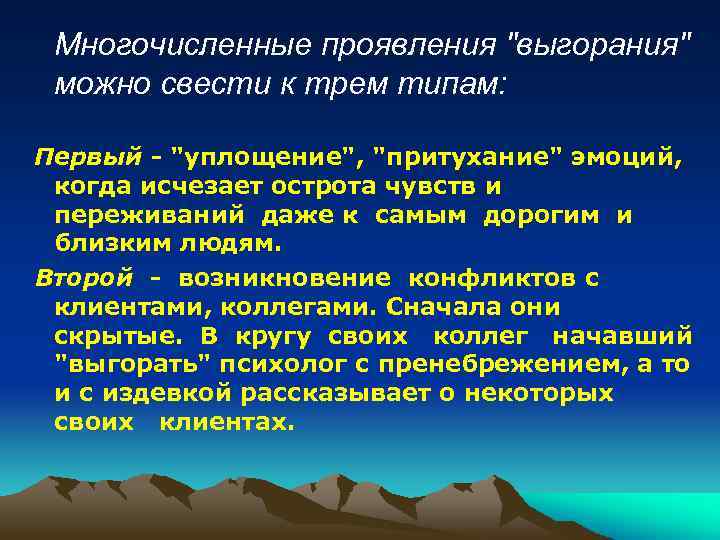 Многочисленные проявления "выгорания" можно свести к трем типам:

Первый - "уплощение", "притухание" эмоций, когда исчезает острота чувств и переживаний даже к самым дорогим и близким людям.

Второй - возникновение конфликтов с клиентами, коллегами. Сначала они скрытые. В кругу своих коллег начавший "выгорать" психолог с пренебрежением, а то и с издевкой рассказывает о некоторых своих клиентах.